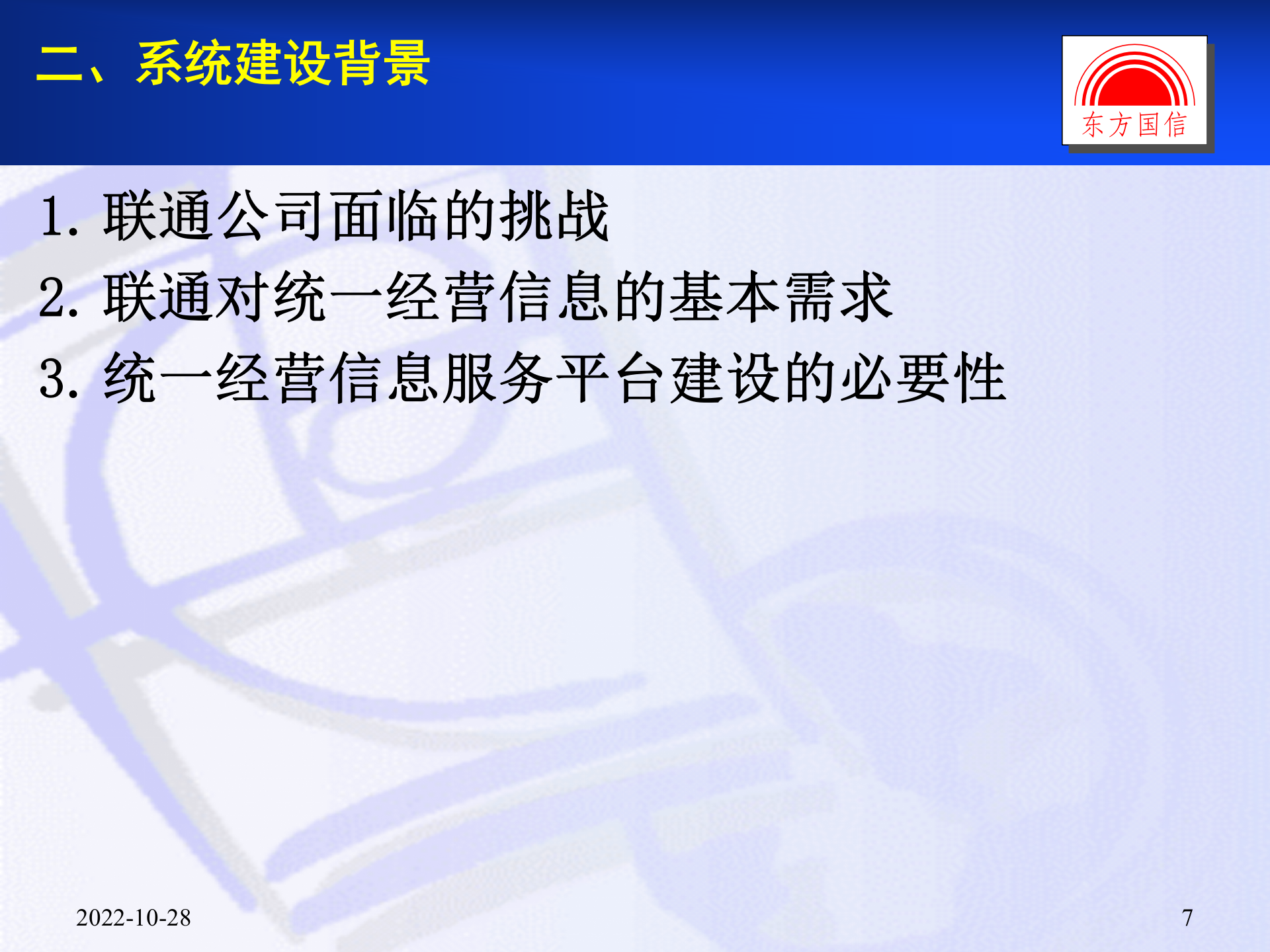 二、系统建设背景

东方国信

1. 联通公司面临的挑战
2. 联通对统一经营信息的基本需求
3. 统一经营信息服务平台建设的必要性

2022-10-28

7